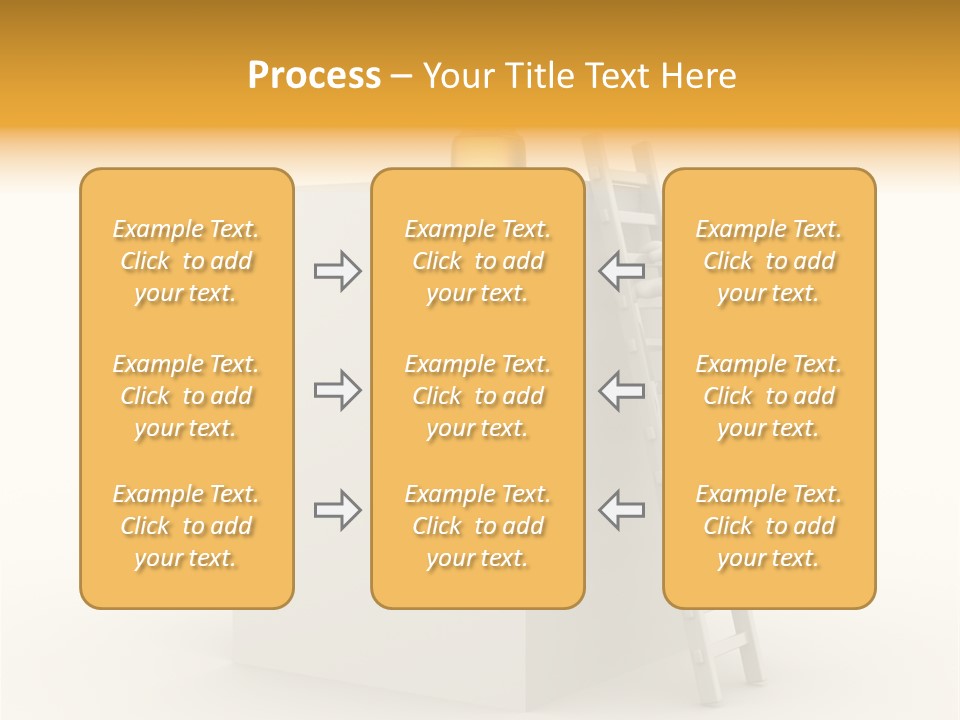 Process – Your Title Text Here

Example Text. Click to add your text.

Example Text. Click to add your text.

Example Text. Click to add your text.

Example Text. Click to add your text.

Example Text. Click to add your text.

Example Text. Click to add your text.

Example Text. Click to add your text.

Example Text. Click to add your text.

Example Text. Click to add your text.